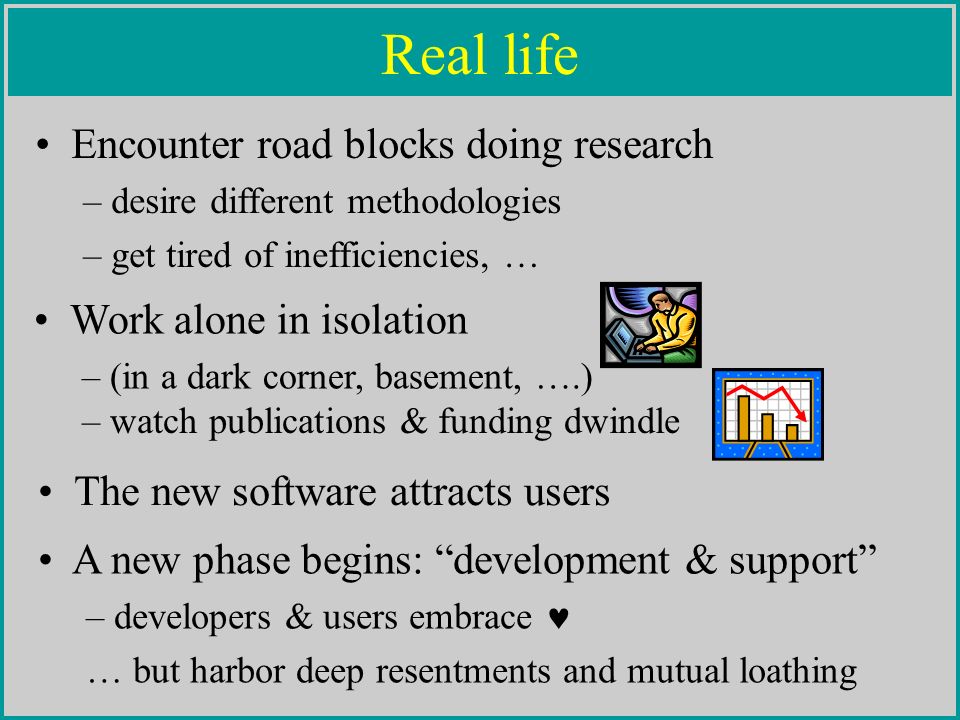 Real life

• Encounter road blocks doing research
– desire different methodologies
– get tired of inefficiencies, …

• Work alone in isolation
– (in a dark corner, basement, ….)
– watch publications & funding dwindle

• The new software attracts users

• A new phase begins: “development & support”
– developers & users embrace ♥
… but harbor deep resentments and mutual loathing